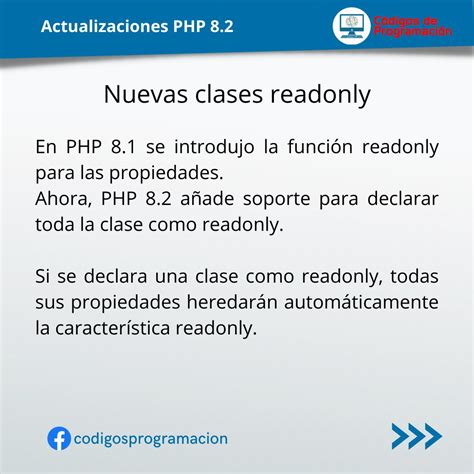 Actualizaciones PHP 8.2

Códigos de Programación

Nuevas clases readonly

En PHP 8.1 se introdujo la función readonly para las propiedades.
Ahora, PHP 8.2 añade soporte para declarar toda la clase como readonly.

Si se declara una clase como readonly, todas sus propiedades heredarán automáticamente la característica readonly.

codigosprogramacion